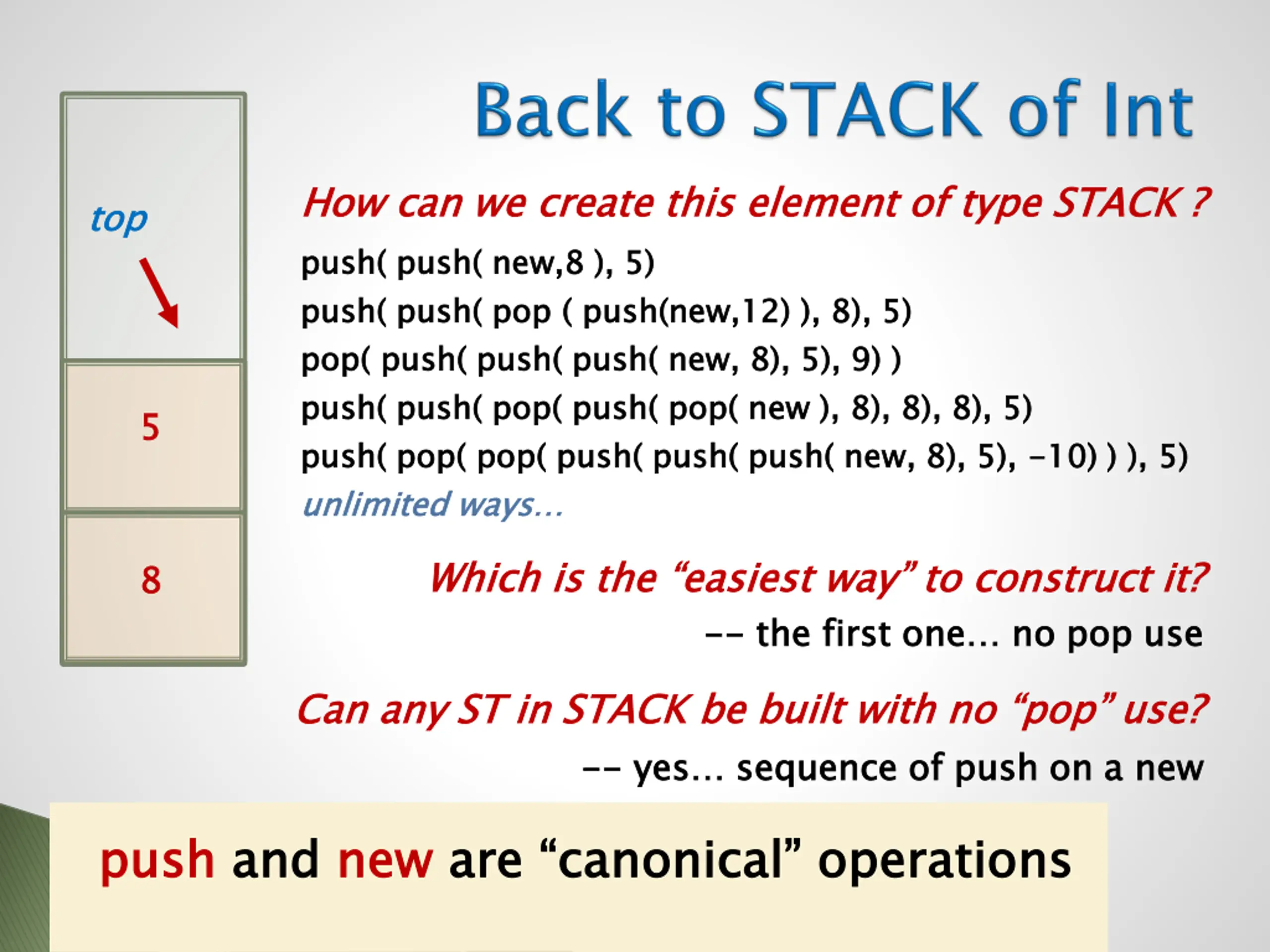 Back to STACK of Int

top

5

8

How can we create this element of type STACK ?

push( push( new,8 ), 5)

push( push( pop ( push(new,12) ), 8), 5)

pop( push( push( push( new, 8), 5), 9) )

push( push( pop( push( pop( new ), 8), 8), 8), 5)

push( pop( pop( push( push( push( new, 8), 5), -10) ) ), 5)

unlimited ways…

Which is the “easiest way” to construct it?

-- the first one… no pop use

Can any ST in STACK be built with no “pop” use?

-- yes… sequence of push on a new

push and new are “canonical” operations